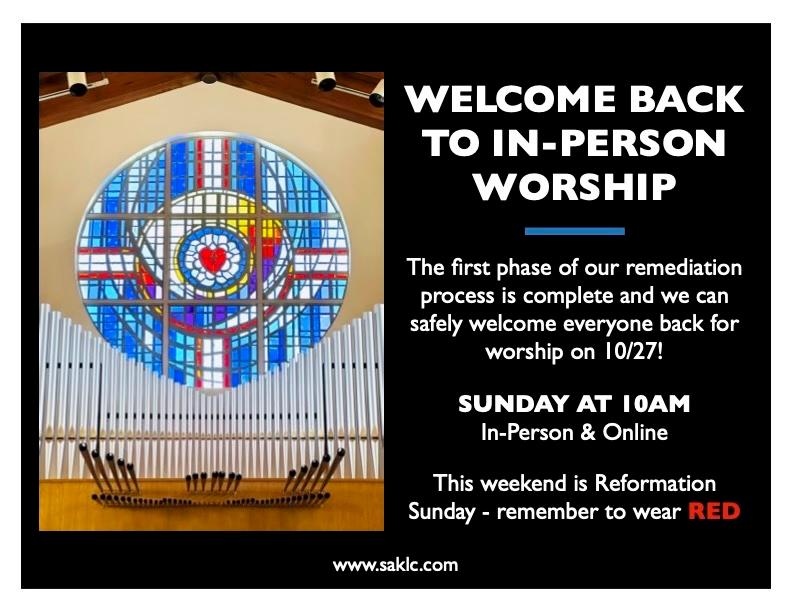 WELCOME BACK TO IN-PERSON WORSHIP

The first phase of our remediation process is complete and we can safely welcome everyone back for worship on 10/27!

SUNDAY AT 10AM
In-Person & Online

This weekend is Reformation Sunday - remember to wear RED

www.saklc.com